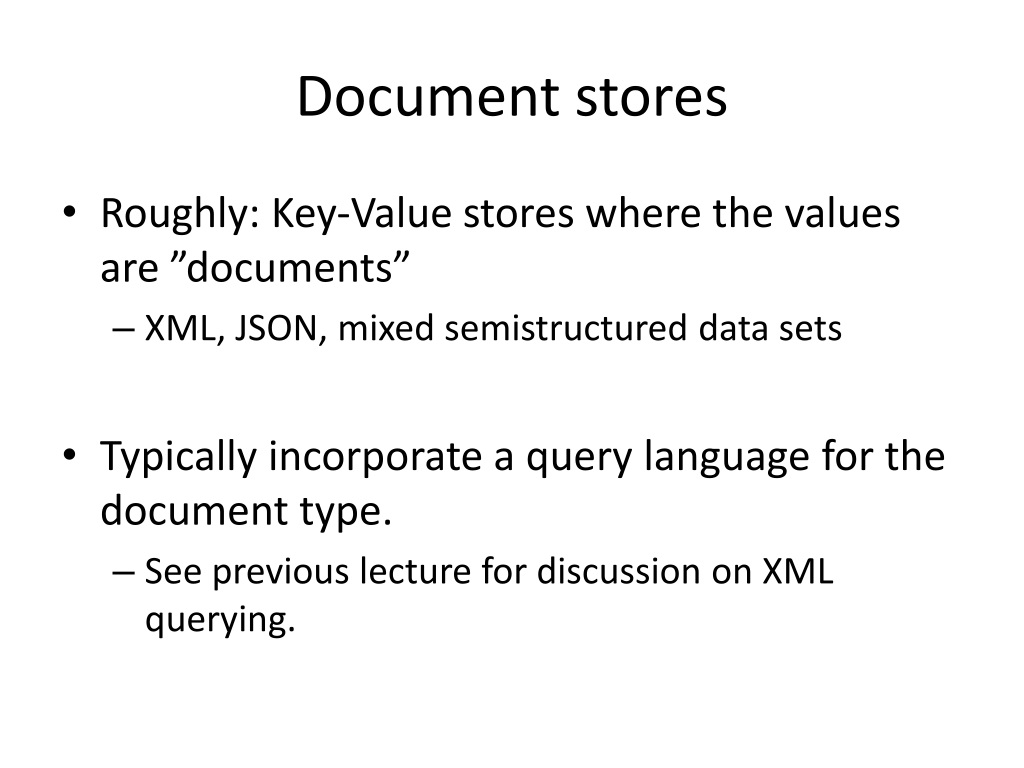 Document stores

• Roughly: Key-Value stores where the values are ”documents”
  – XML, JSON, mixed semistructured data sets

• Typically incorporate a query language for the document type.
  – See previous lecture for discussion on XML querying.